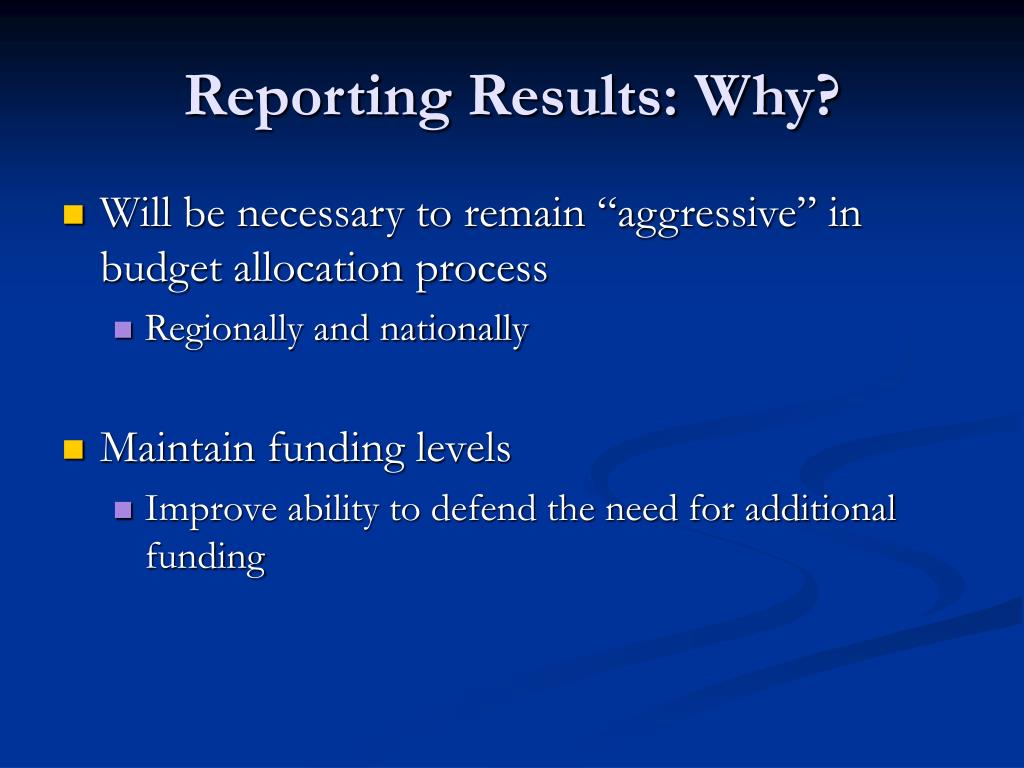 Reporting Results: Why?

Will be necessary to remain “aggressive” in budget allocation process

Regionally and nationally

Maintain funding levels

Improve ability to defend the need for additional funding